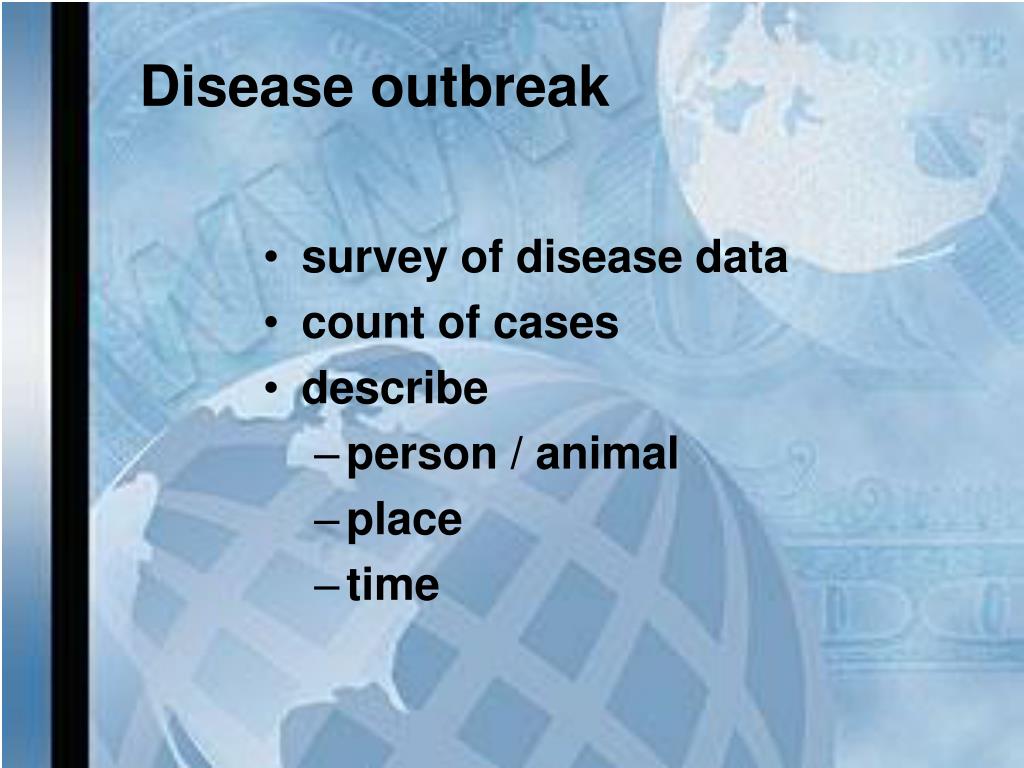 Disease outbreak

• survey of disease data
• count of cases
• describe
– person / animal
– place
– time